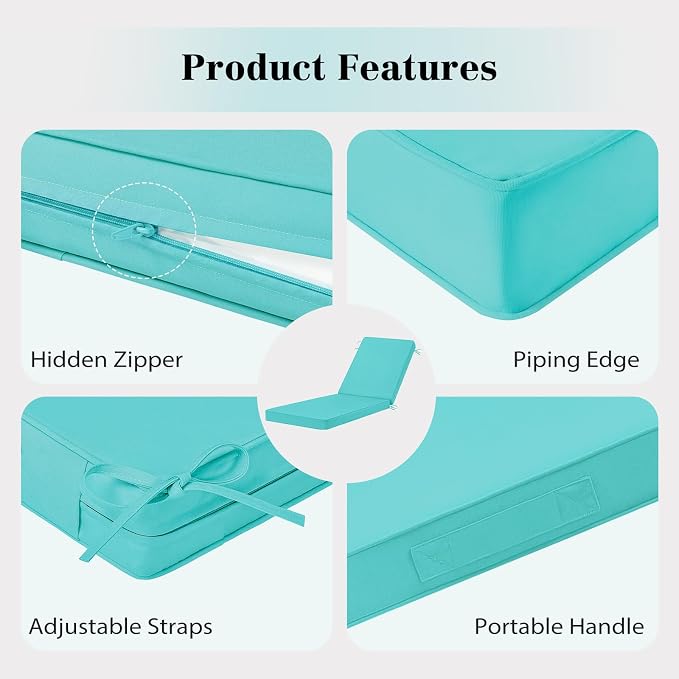 Product Features

Hidden Zipper

Piping Edge

Adjustable Straps

Portable Handle